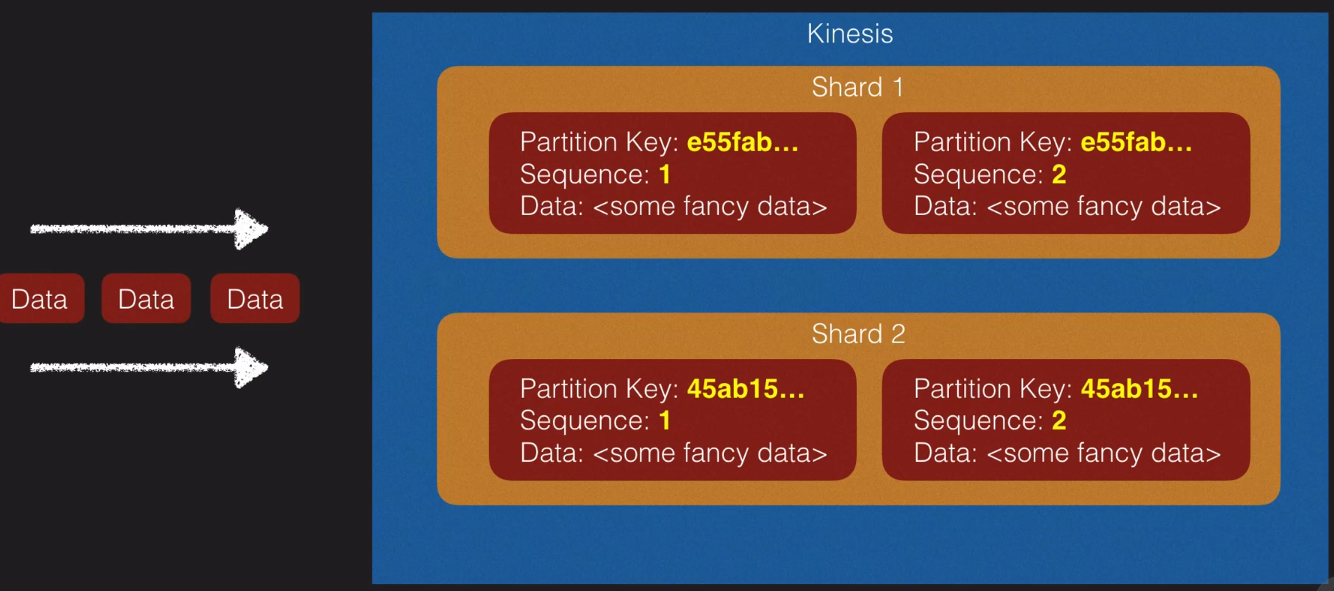 Data Data Data

Kinesis

Shard 1

Partition Key: e55fab…
Sequence: 1
Data: <some fancy data>

Partition Key: e55fab…
Sequence: 2
Data: <some fancy data>

Shard 2

Partition Key: 45ab15…
Sequence: 1
Data: <some fancy data>

Partition Key: 45ab15…
Sequence: 2
Data: <some fancy data>